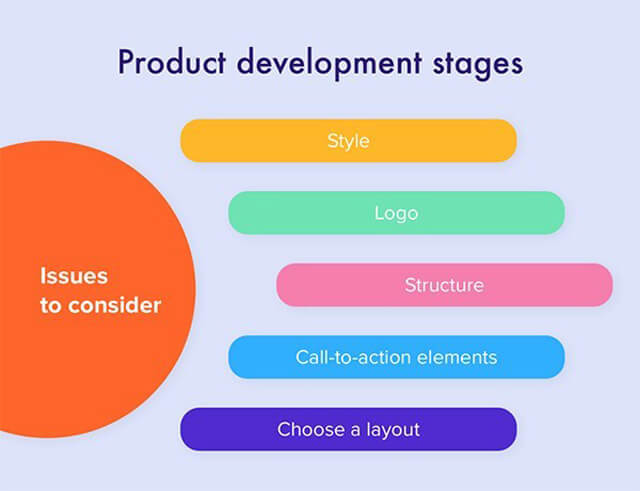 Product development stages

Issues to consider

Style

Logo

Structure

Call-to-action elements

Choose a layout